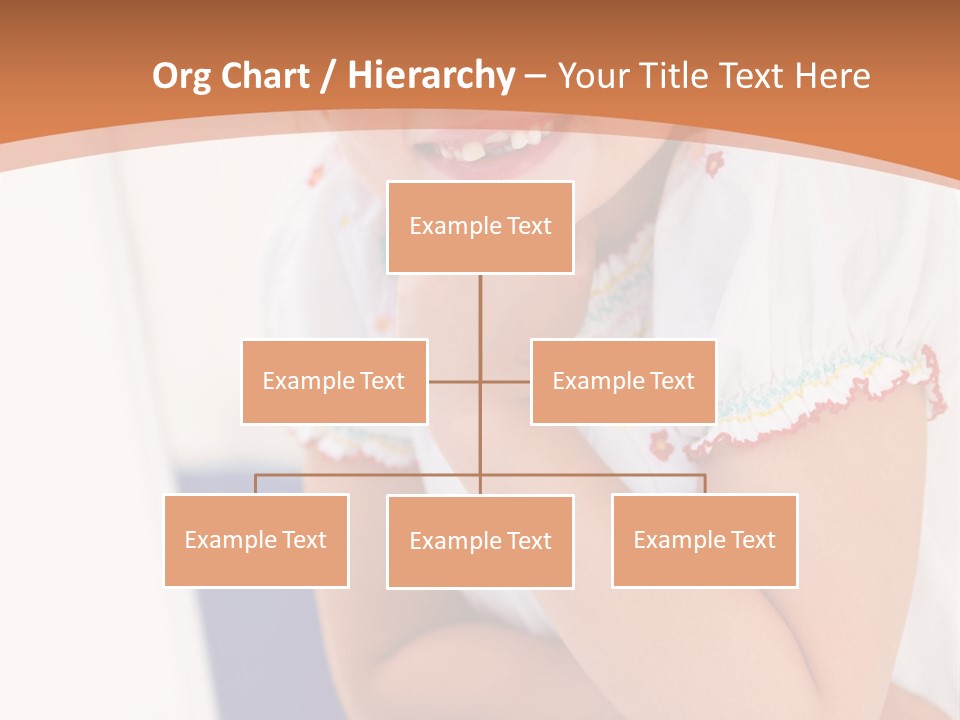 Org Chart / Hierarchy – Your Title Text Here

Example Text

Example Text

Example Text

Example Text

Example Text

Example Text